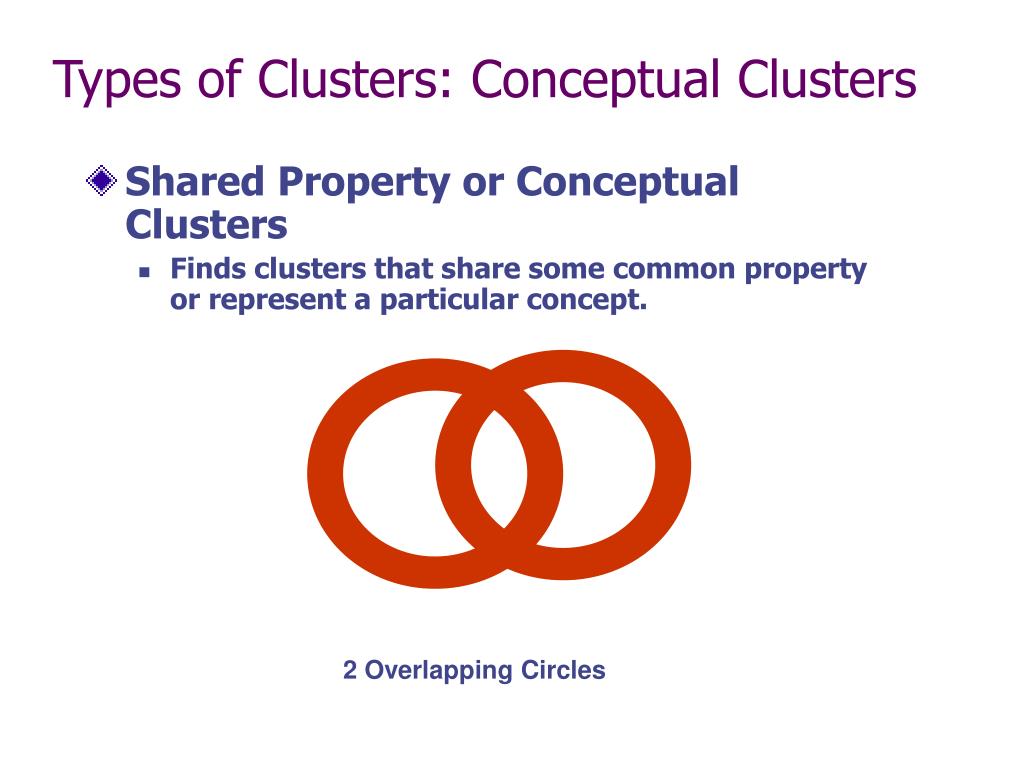 Types of Clusters: Conceptual Clusters

Shared Property or Conceptual Clusters

Finds clusters that share some common property or represent a particular concept.

2 Overlapping Circles